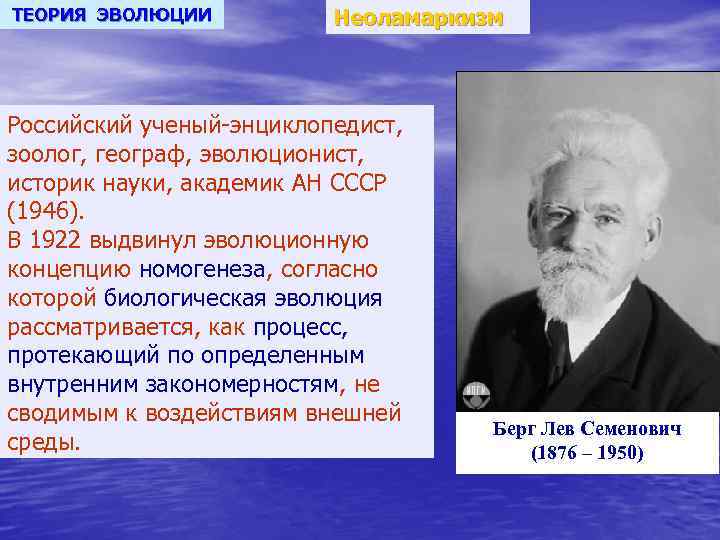 ТЕОРИЯ ЭВОЛЮЦИИ

Неоламаркизм

Российский ученый-энциклопедист, зоолог, географ, эволюционист, историк науки, академик АН СССР (1946).
В 1922 выдвинул эволюционную концепцию номогенеза, согласно которой биологическая эволюция рассматривается, как процесс, протекающий по определенным внутренним закономерностям, не сводимым к воздействиям внешней среды.

Берг Лев Семенович
(1876 – 1950)